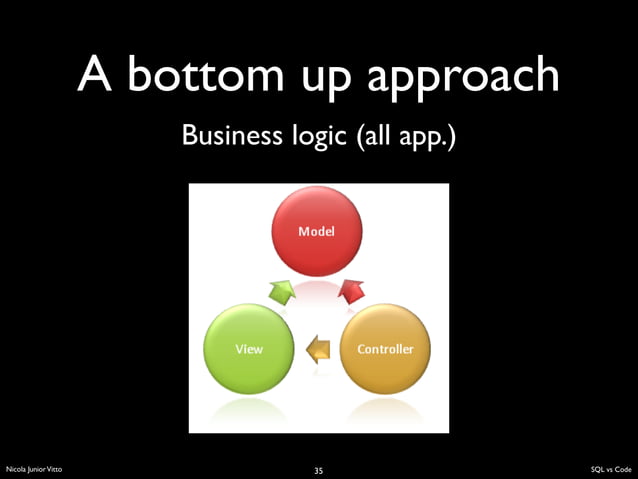 A bottom up approach

Business logic (all app.)

Model

View

Controller

Nicola Junior Vitto

35

SQL vs Code